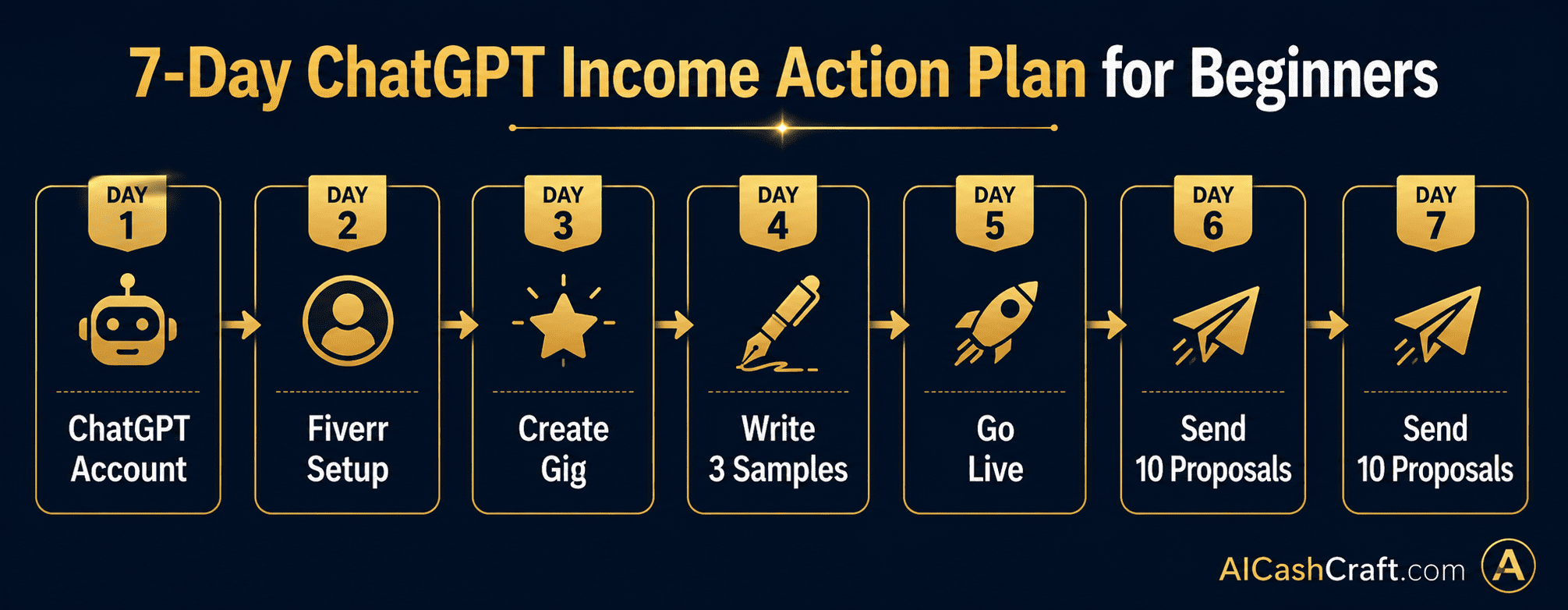 7-Day ChatGPT Income Action Plan for Beginners

DAY 1
ChatGPT Account

DAY 2
Fiverr Setup

DAY 3
Create Gig

DAY 4
Write 3 Samples

DAY 5
Go Live

DAY 6
Send 10 Proposals

DAY 7
Send 10 Proposals

AICashCraft.com

A